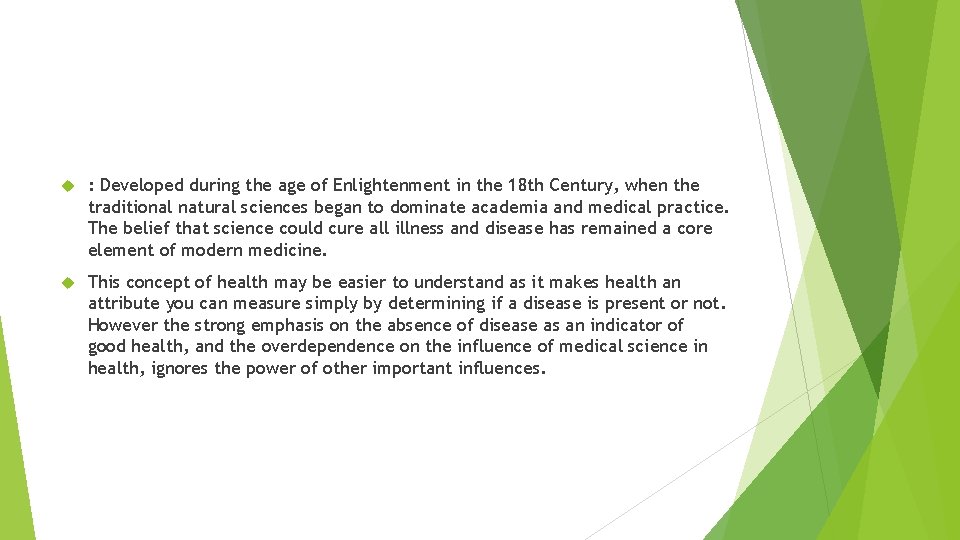 : Developed during the age of Enlightenment in the 18th Century, when the traditional natural sciences began to dominate academia and medical practice. The belief that science could cure all illness and disease has remained a core element of modern medicine.

This concept of health may be easier to understand as it makes health an attribute you can measure simply by determining if a disease is present or not. However the strong emphasis on the absence of disease as an indicator of good health, and the overdependence on the influence of medical science in health, ignores the power of other important influences.